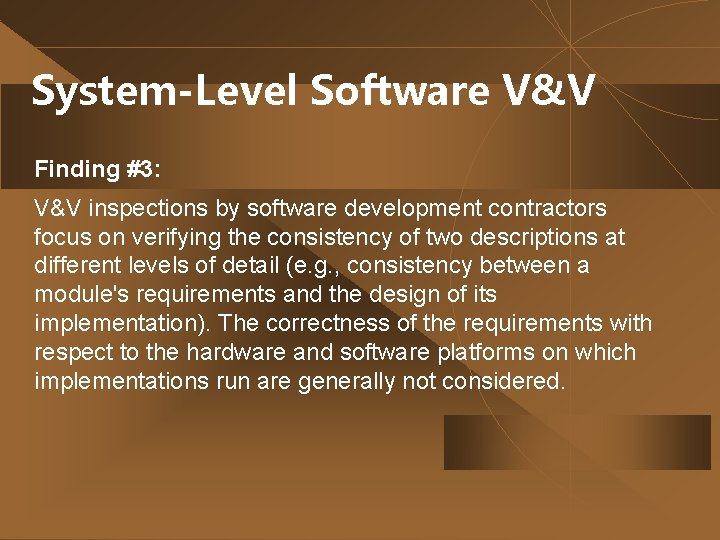 System-Level Software V&V

Finding #3:

V&V inspections by software development contractors focus on verifying the consistency of two descriptions at different levels of detail (e.g., consistency between a module's requirements and the design of its implementation). The correctness of the requirements with respect to the hardware and software platforms on which implementations run are generally not considered.